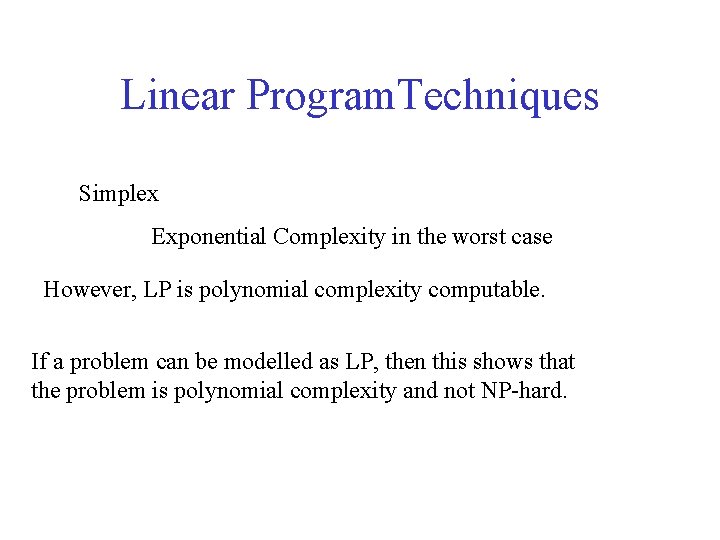 Linear ProgramTechniques

Simplex

Exponential Complexity in the worst case

However, LP is polynomial complexity computable.

If a problem can be modelled as LP, then this shows that the problem is polynomial complexity and not NP-hard.